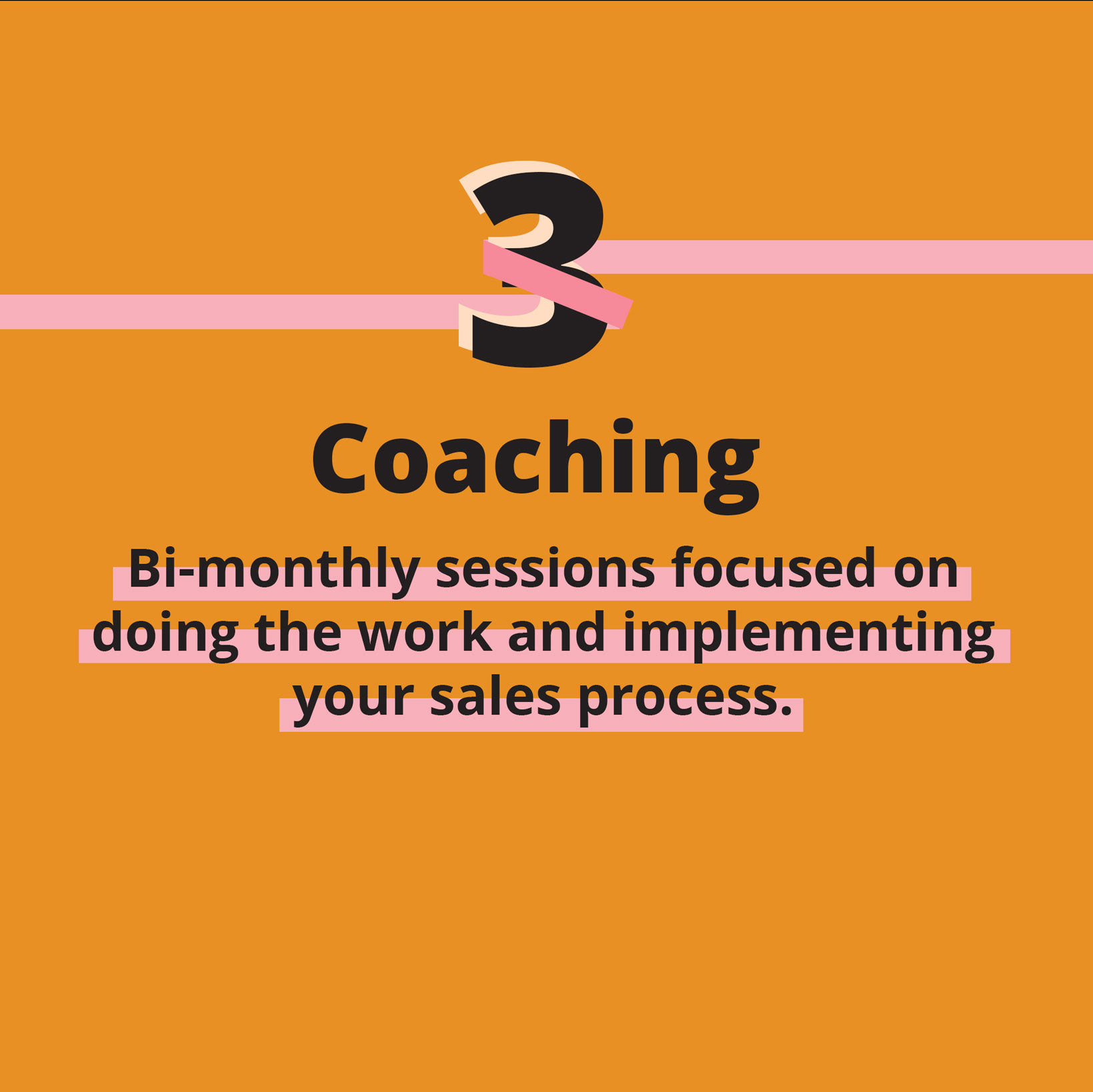 3

Coaching

Bi-monthly sessions focused on doing the work and implementing your sales process.